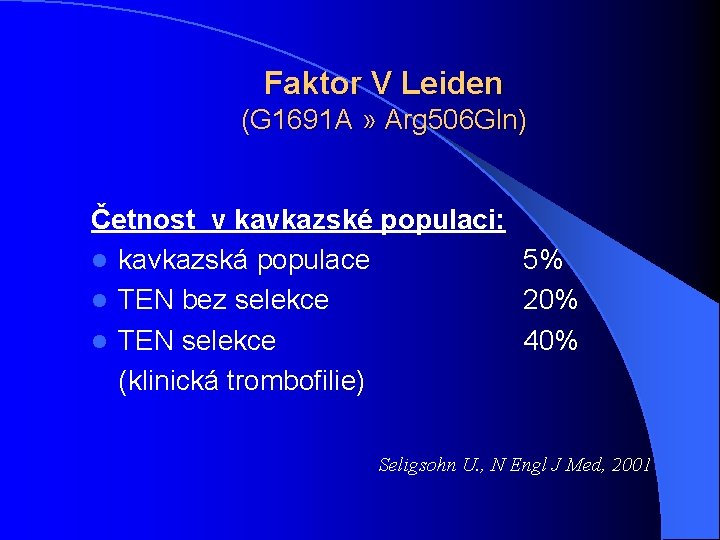 Faktor V Leiden
(G1691A » Arg506Gln)

Četnost v kavkazské populaci:
- kavkazská populace 5%
- TEN bez selekce 20%
- TEN selekce 40%
(klinická trombofilie)

Seligsohn U., N Engl J Med, 2001